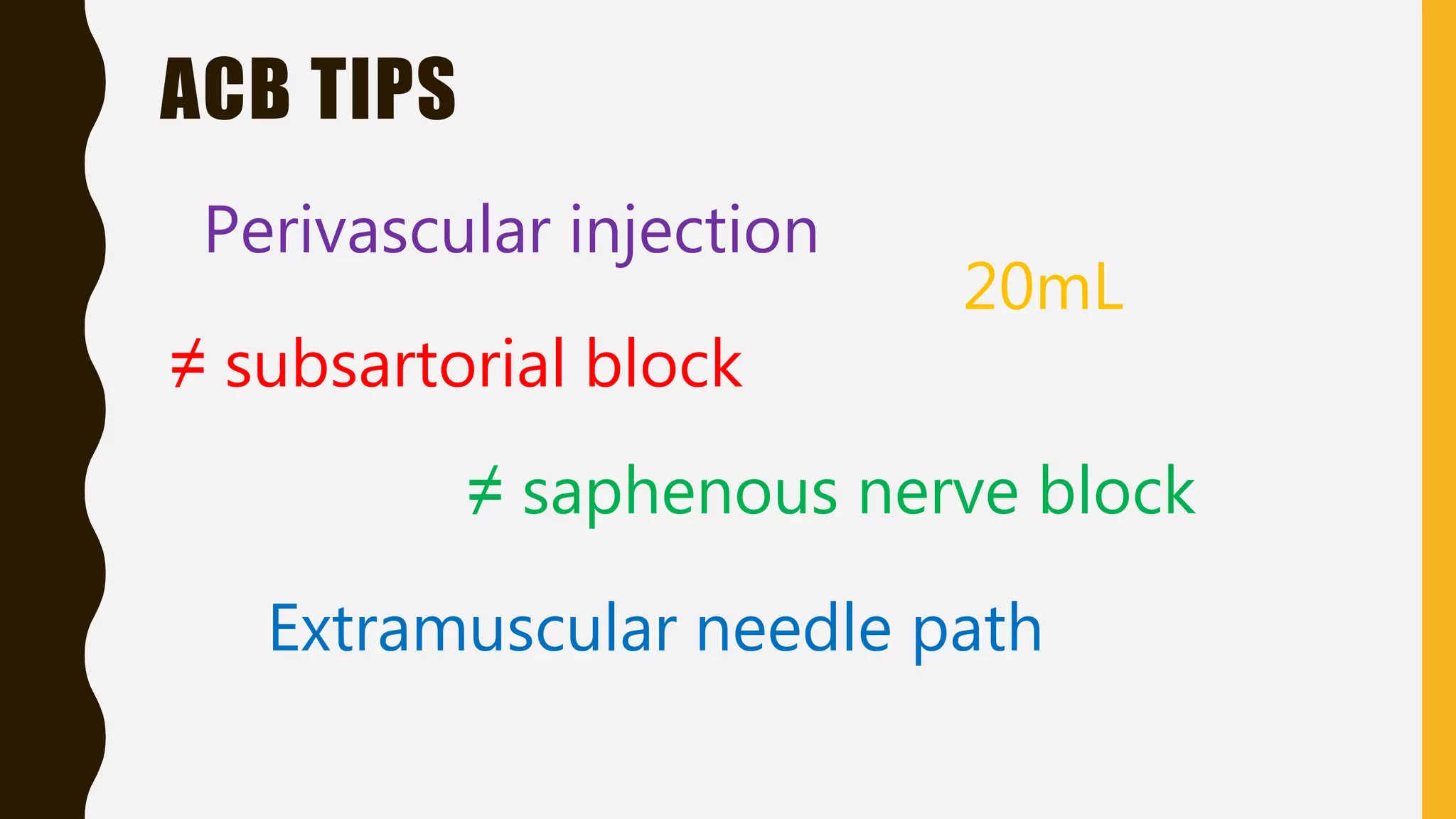 ACB TIPS

Perivascular injection

20mL

≠ subsartorial block

≠ saphenous nerve block

Extramuscular needle path